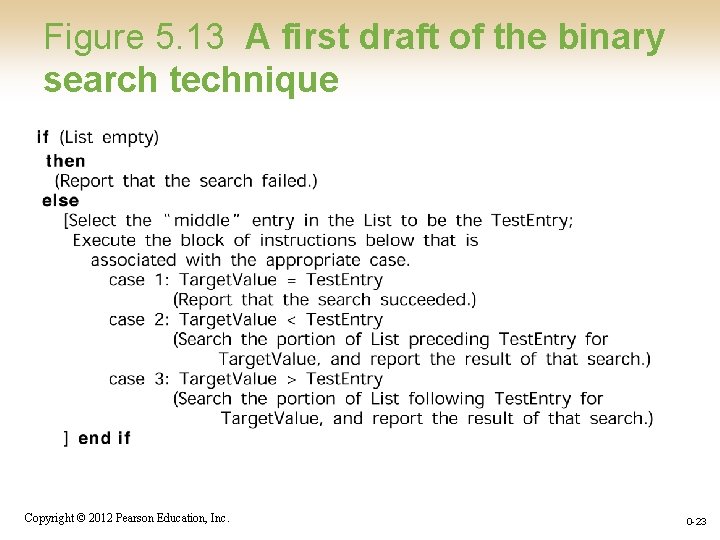 Figure 5.13 A first draft of the binary search technique

if (List empty)
then
(Report that the search failed.)
else
[Select the "middle" entry in the List to be the TestEntry;
Execute the block of instructions below that is associated with the appropriate case.
case 1: TargetValue = TestEntry
(Report that the search succeeded.)
case 2: TargetValue < TestEntry
(Search the portion of List preceding TestEntry for TargetValue, and report the result of that search.)
case 3: TargetValue > TestEntry
(Search the portion of List following TestEntry for TargetValue, and report the result of that search.)
] end if

Copyright © 2012 Pearson Education, Inc.

0-23